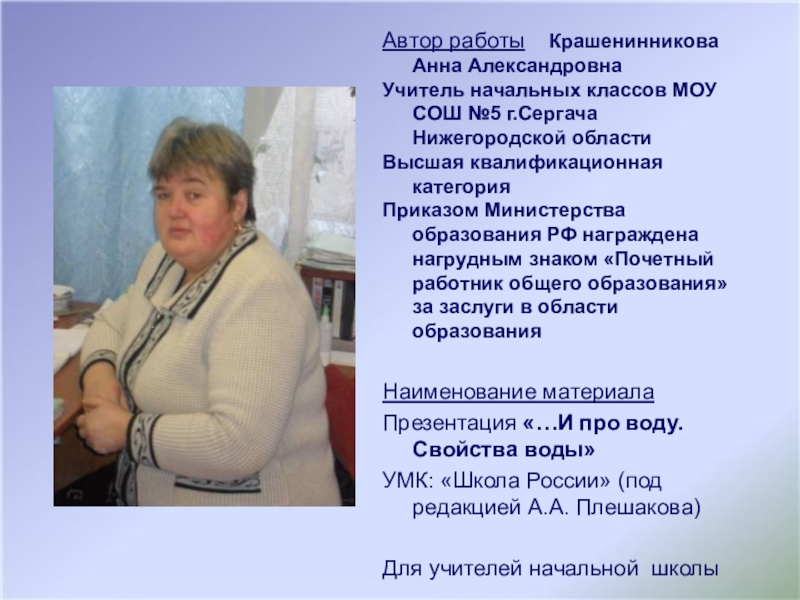 Автор работы Крашенинникова Анна Александровна
Учитель начальных классов МОУ СОШ №5 г.Сергача Нижегородской области
Высшая квалификационная категория
Приказом Министерства образования РФ награждена нагрудным знаком «Почетный работник общего образования» за заслуги в области образования

Наименование материала
Презентация «…И про воду. Свойства воды»
УМК: «Школа России» (под редакцией А.А. Плешакова)

Для учителей начальной школы